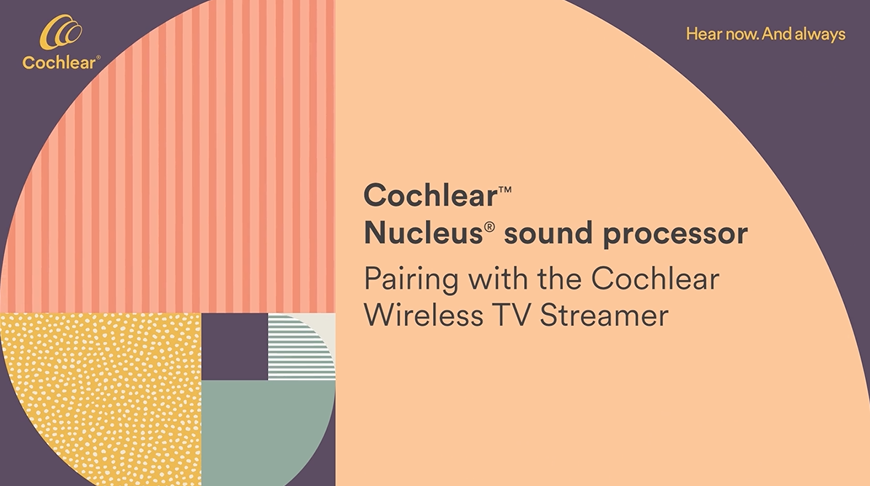 Cochlear®

Hear now. And always

Cochlear™
Nucleus® sound processor
Pairing with the Cochlear Wireless TV Streamer